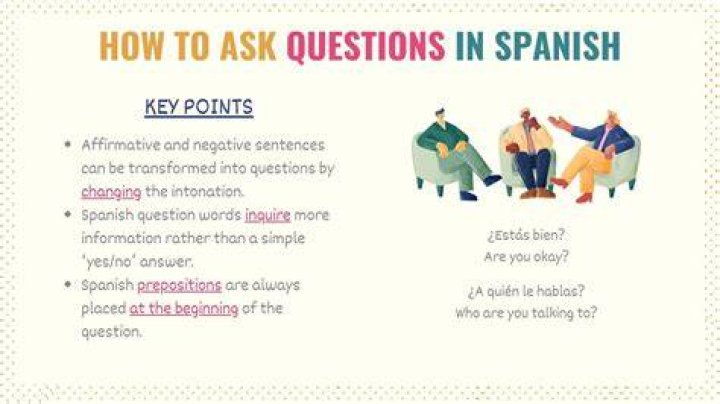 HOW TO ASK QUESTIONS IN SPANISH

KEY POINTS

- Affirmative and negative sentences can be transformed into questions by changing the intonation.
- Spanish question words inquire more information rather than a simple 'yes/no' answer.
- Spanish prepositions are always placed at the beginning of the question.

¿Estás bien?
Are you okay?

¿A quién le hablas?
Who are you talking to?